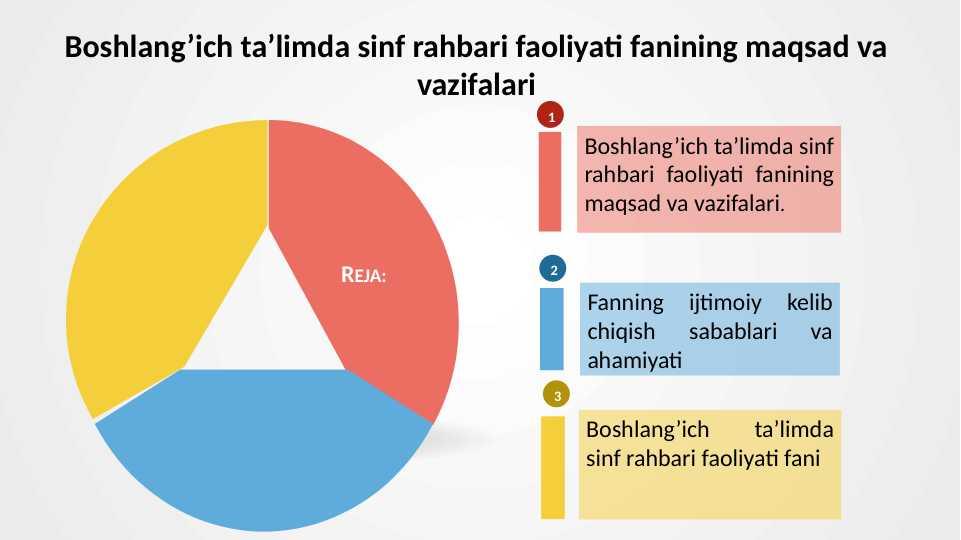 Boshlang’ich ta’limda sinf rahbari faoliyati fanining maqsad va vazifalari

REJA:

1

Boshlang’ich ta’limda sinf rahbari faoliyati fanining maqsad va vazifalari.

2

Fanning ijtimoiy kelib chiqish sabablari va ahamiyati

3

Boshlang’ich ta’limda sinf rahbari faoliyati fani